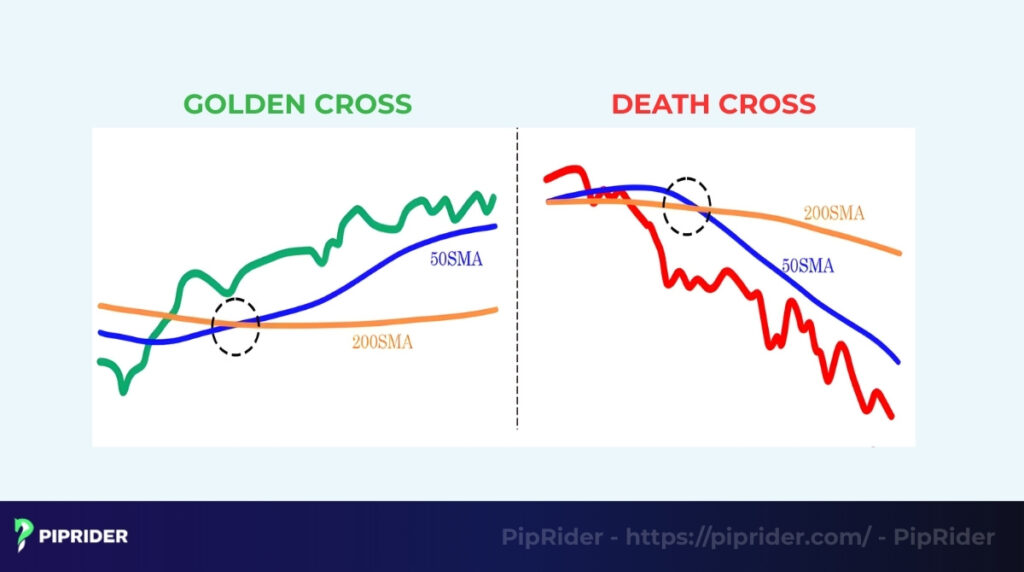 GOLDEN CROSS

50SMA

200SMA

DEATH CROSS

200SMA

50SMA

PIPRIDER

PipRider - https://piprider.com/ - PipRider